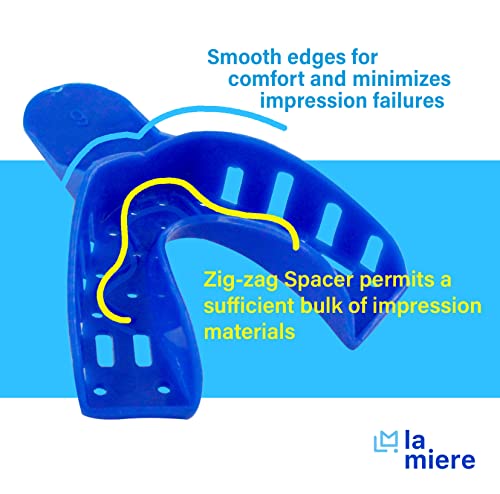 Smooth edges for comfort and minimizes impression failures

Zig-zag Spacer permits a sufficient bulk of impression materials

la
miere